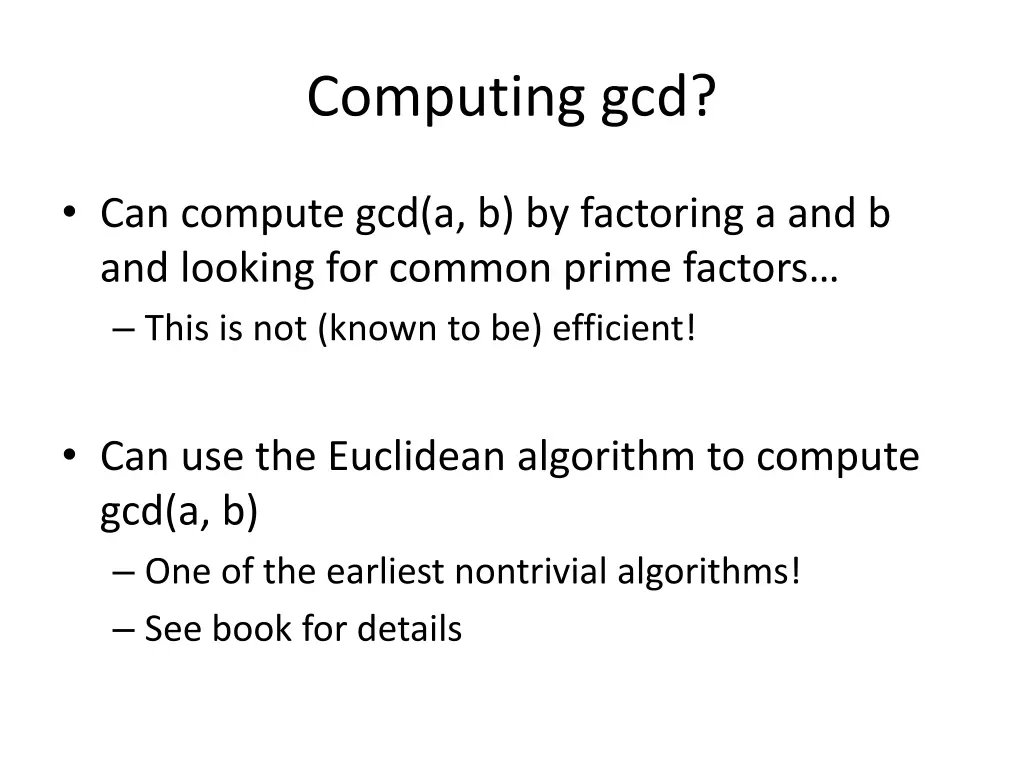 Computing gcd?

• Can compute gcd(a, b) by factoring a and b and looking for common prime factors…
– This is not (known to be) efficient!

• Can use the Euclidean algorithm to compute gcd(a, b)
– One of the earliest nontrivial algorithms!
– See book for details